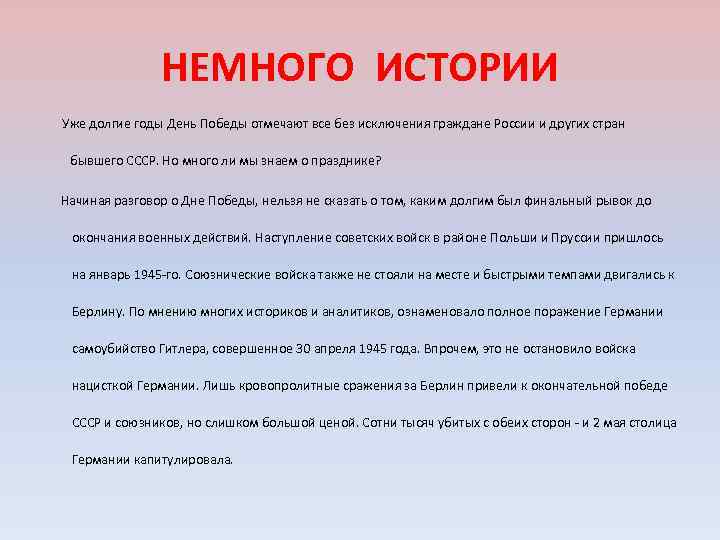 НЕМНОГО ИСТОРИИ

Уже долгие годы День Победы отмечают все без исключения граждане России и других стран бывшего СССР. Но много ли мы знаем о празднике?

Начиная разговор о Дне Победы, нельзя не сказать о том, каким долгим был финальный рывок до окончания военных действий. Наступление советских войск в районе Польши и Пруссии пришлось на январь 1945-го. Союзнические войска также не стояли на месте и быстрыми темпами двигались к Берлину. По мнению многих историков и аналитиков, ознаменовало полное поражение Германии самоубийство Гитлера, совершенное 30 апреля 1945 года. Впрочем, это не остановило войска нацисткой Германии. Лишь кровопролитные сражения за Берлин привели к окончательной победе СССР и союзников, но слишком большой ценой. Сотни тысяч убитых с обеих сторон - и 2 мая столица Германии капитулировала.